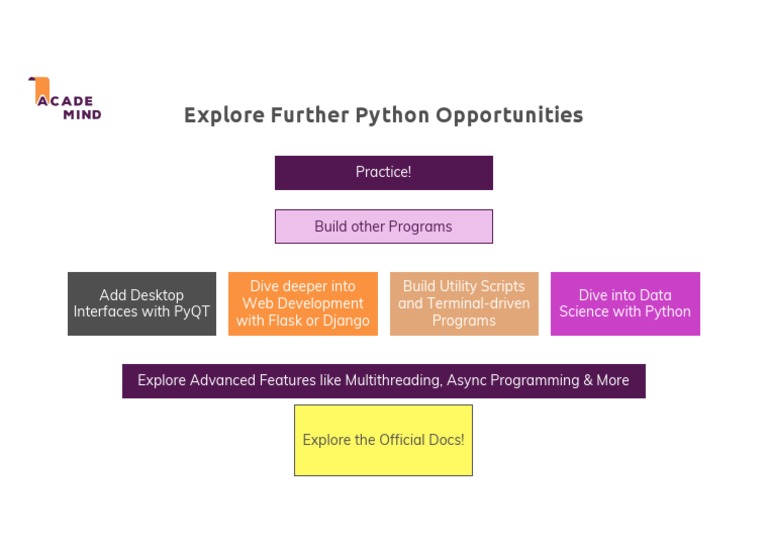 ACADE MIND

Explore Further Python Opportunities

Practice!

Build other Programs

Add Desktop Interfaces with PyQT

Dive deeper into Web Development with Flask or Django

Build Utility Scripts and Terminal-driven Programs

Dive into Data Science with Python

Explore Advanced Features like Multithreading, Async Programming & More

Explore the Official Docs!